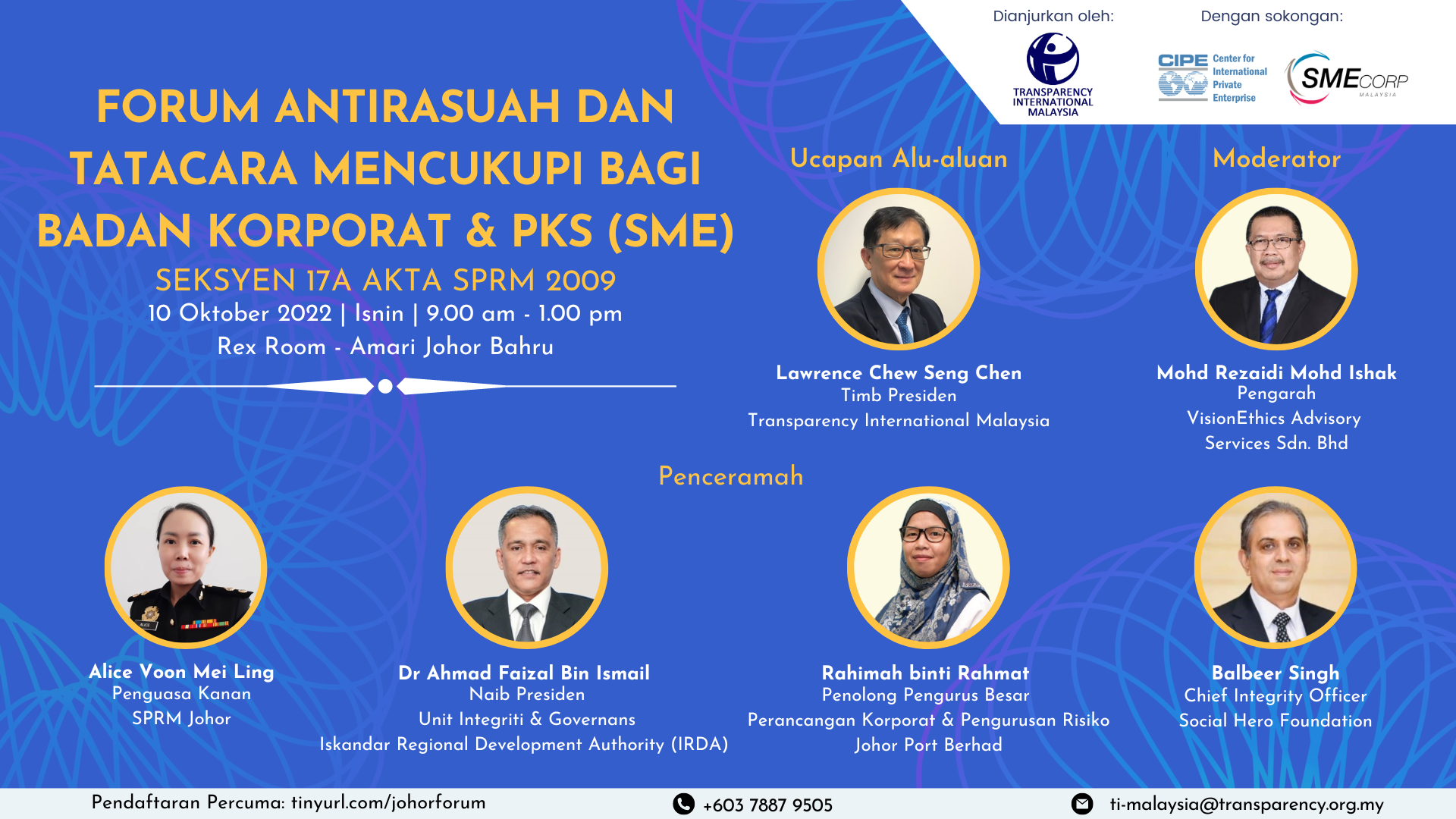 Dianjurkan oleh:

TRANSPARENCY INTERNATIONAL MALAYSIA

Dengan sokongan:

CIPE Center for International Private Enterprise

SMECORP MALAYSIA

FORUM ANTIRASUAH DAN TATACARA MENCUKUPI BAGI BADAN KORPORAT & PKS (SME)

SEKSYEN 17A AKTA SPRM 2009

10 Oktober 2022 | Isnin | 9.00 am - 1.00 pm

Rex Room - Amari Johor Bahru

Ucapan Alu-aluan

Lawrence Chew Seng Chen
Timb Presiden
Transparency International Malaysia

Moderator

Mohd Rezaidi Mohd Ishak
Pengarah
VisionEthics Advisory Services Sdn. Bhd

Penceramah

Alice Voon Mei Ling
Penguasa Kanan
SPRM Johor

Dr Ahmad Faizal Bin Ismail
Naib Presiden
Unit Integriti & Governans
Iskandar Regional Development Authority (IRDA)

Rahimah binti Rahmat
Penolong Pengurus Besar
Perancangan Korporat & Pengurusan Risiko
Johor Port Berhad

Balbeer Singh
Chief Integrity Officer
Social Hero Foundation

Pendaftaran Percuma: tinyurl.com/johorforum

+603 7887 9505

ti-malaysia@transparency.org.my